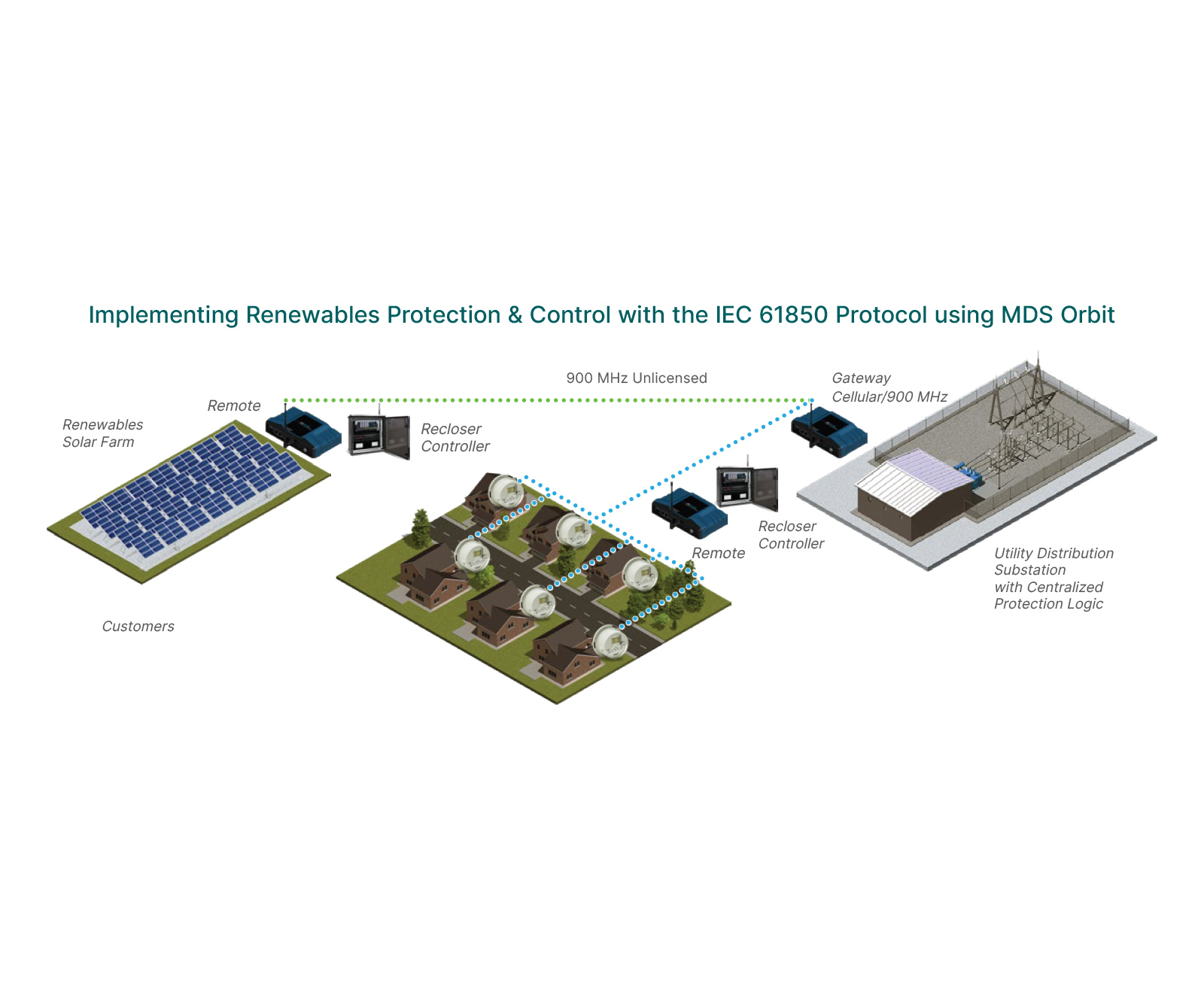 Implementing Renewables Protection & Control with the IEC 61850 Protocol using MDS Orbit

900 MHz Unlicensed

Gateway
Cellular/900 MHz

Remote

Renewables
Solar Farm

Recloser
Controller

Recloser
Controller

Remote

Utility Distribution
Substation
with Centralized
Protection Logic

Customers